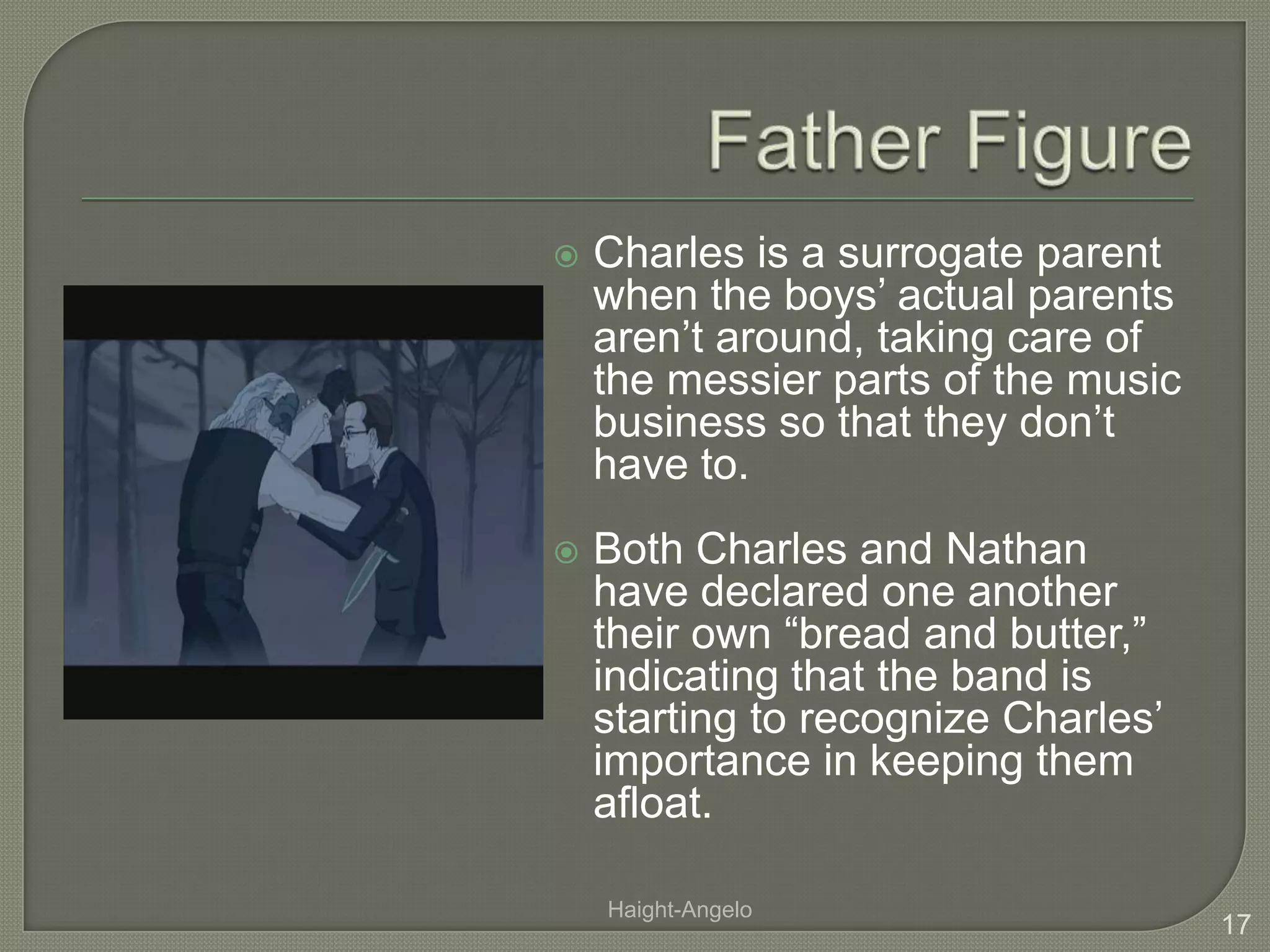 Father Figure

Charles is a surrogate parent when the boys’ actual parents aren’t around, taking care of the messier parts of the music business so that they don’t have to.

Both Charles and Nathan have declared one another their own “bread and butter,” indicating that the band is starting to recognize Charles’ importance in keeping them afloat.

Haight-Angelo

17